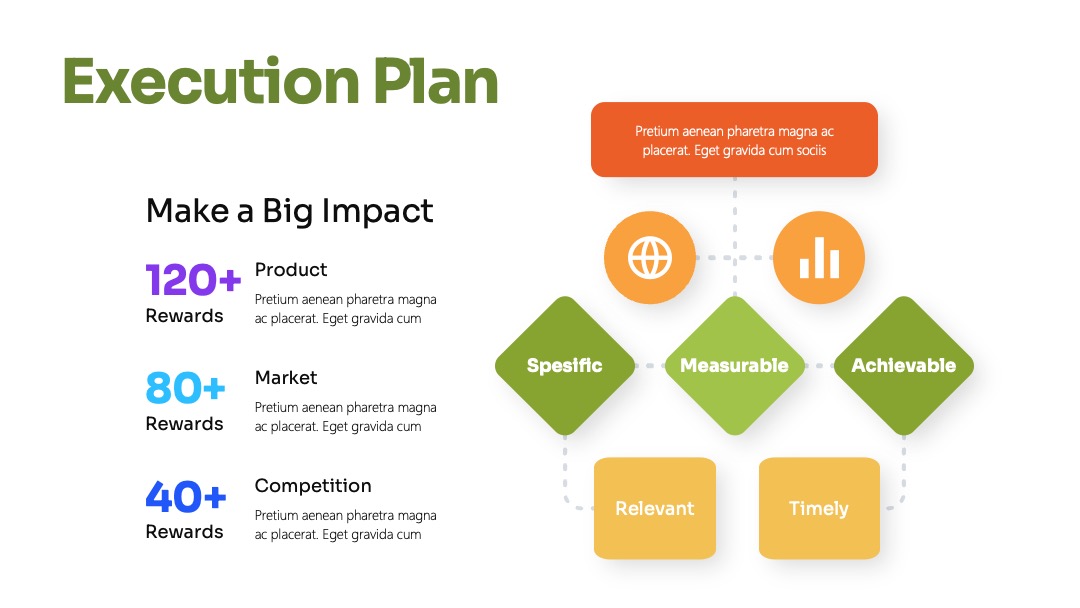 Execution Plan

Make a Big Impact

120+
Rewards

Product
Pretium aenean pharetra magna ac placerat. Eget gravida cum

80+
Rewards

Market
Pretium aenean pharetra magna ac placerat. Eget gravida cum

40+
Rewards

Competition
Pretium aenean pharetra magna ac placerat. Eget gravida cum

Pretium aenean pharetra magna ac placerat. Eget gravida cum sociis

Spesific

Measurable

Achievable

Relevant

Timely